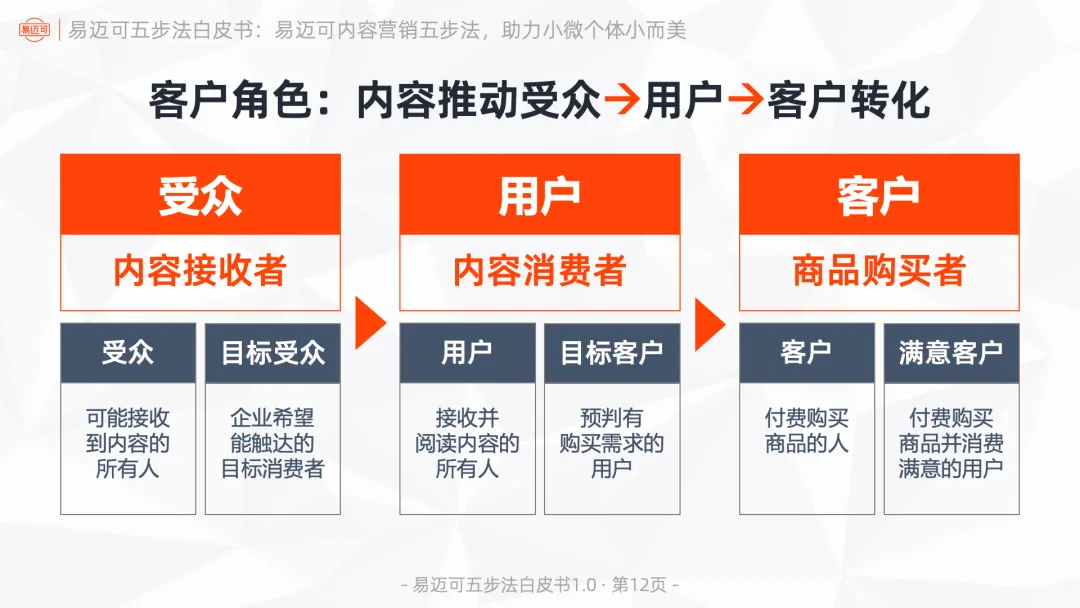 易迈可

易迈可五步法白皮书：易迈可内容营销五步法，助力小微个体小而美

客户角色：内容推动受众→用户→客户转化

受众

内容接收者

受众

可能接收到内容的所有人

目标受众

企业希望能触达的目标消费者

用户

内容消费者

用户

接收并阅读内容的所有人

目标客户

预判有购买需求的用户

客户

商品购买者

客户

付费购买商品的人

满意客户

付费购买商品并消费满意的用户

- 易迈可五步法白皮书1.0 · 第12页 -